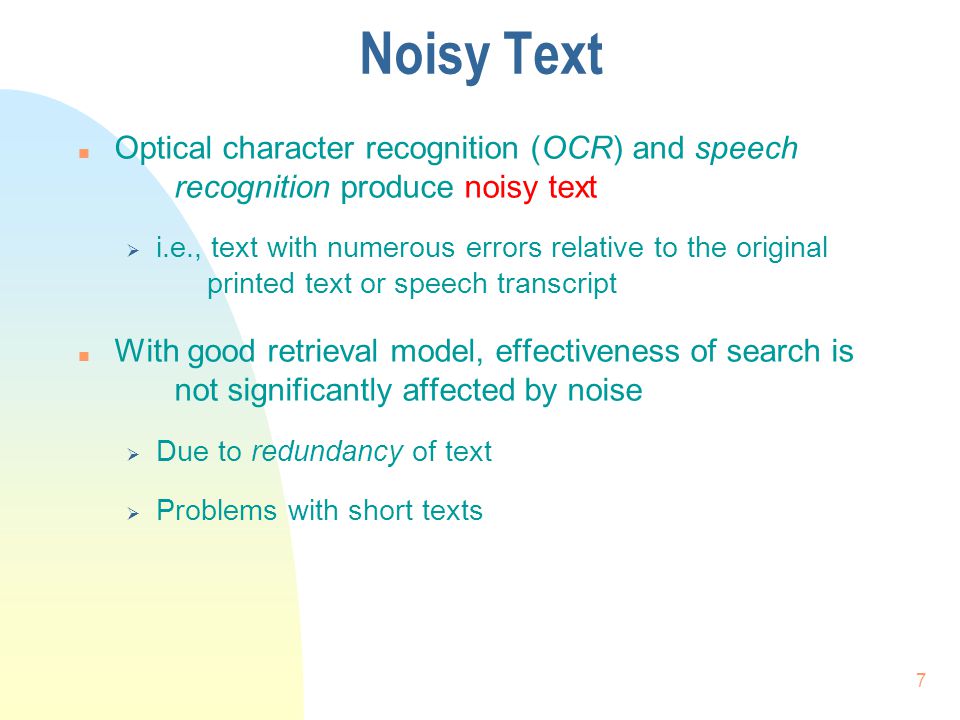 Noisy Text

Optical character recognition (OCR) and speech recognition produce noisy text

i.e., text with numerous errors relative to the original printed text or speech transcript

With good retrieval model, effectiveness of search is not significantly affected by noise

Due to redundancy of text

Problems with short texts

7